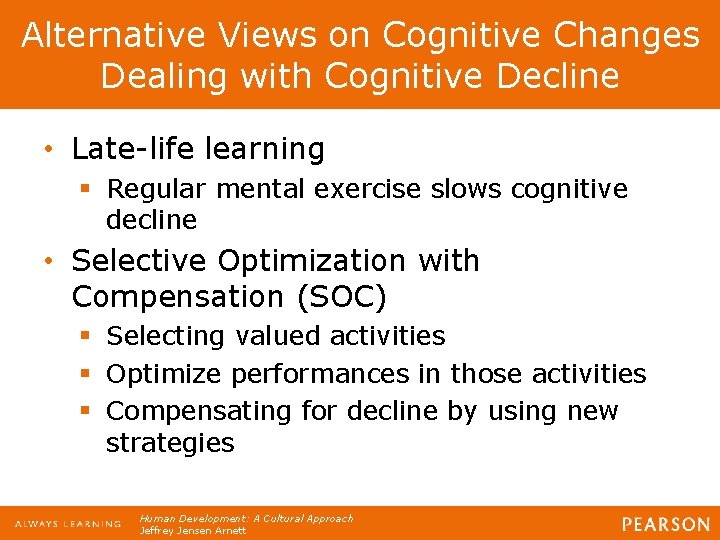 Alternative Views on Cognitive Changes
Dealing with Cognitive Decline

• Late-life learning
▪ Regular mental exercise slows cognitive decline
• Selective Optimization with Compensation (SOC)
▪ Selecting valued activities
▪ Optimize performances in those activities
▪ Compensating for decline by using new strategies

ALWAYS LEARNING
Human Development: A Cultural Approach
Jeffrey Jensen Arnett
PEARSON